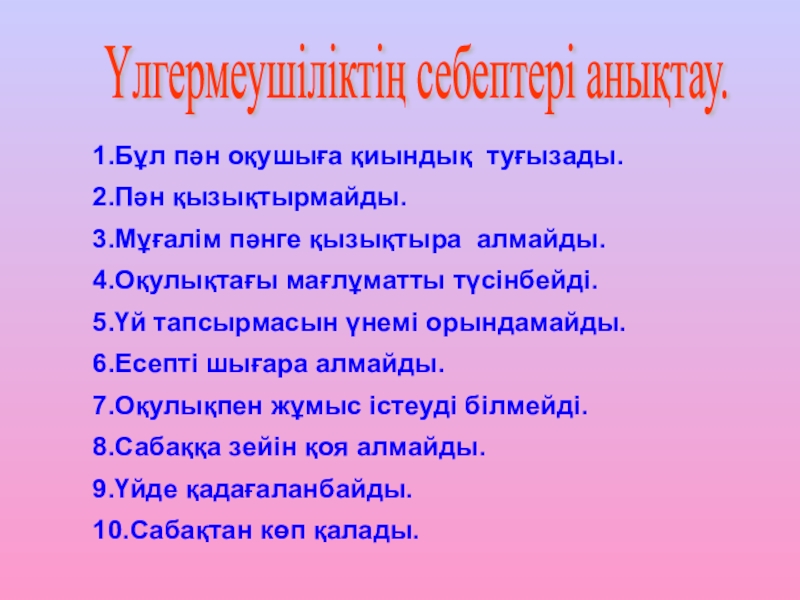 Үлгермеушіліктің себептері анықтау.

1.Бұл пән оқушыға қиындық туғызады.
2.Пән қызықтырмайды.
3.Мұғалім пәнге қызықтыра алмайды.
4.Оқулықтағы мағлұматты түсінбейді.
5.Үй тапсырмасын үнемі орындамайды.
6.Есепті шығара алмайды.
7.Оқулықпен жұмыс істеуді білмейді.
8.Сабаққа зейін қоя алмайды.
9.Үйде қадағаланбайды.
10.Сабақтан көп қалады.